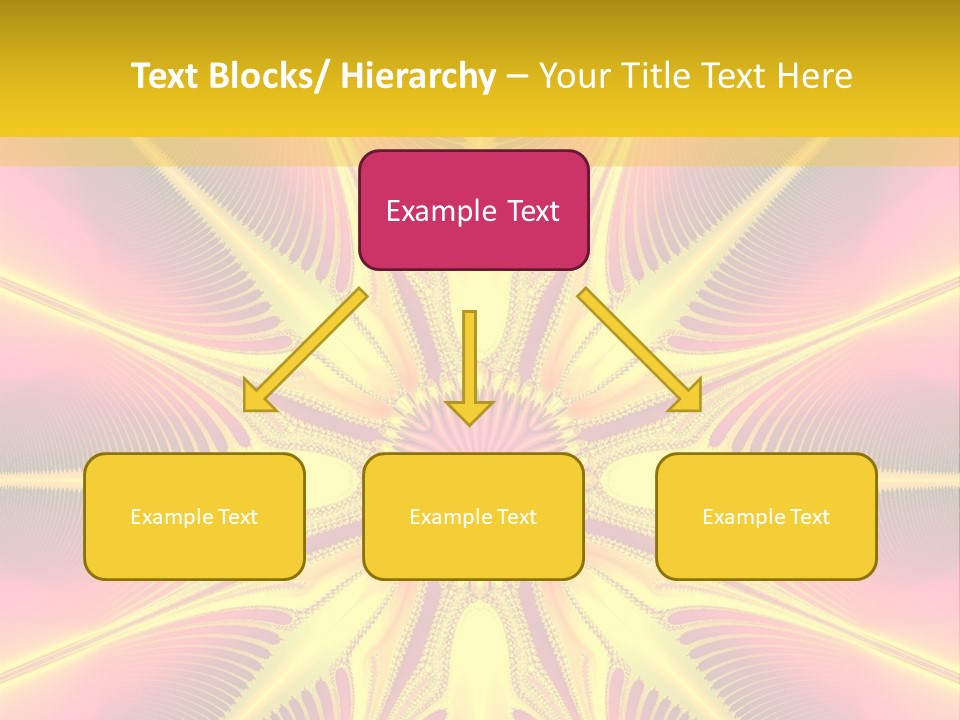 Text Blocks/ Hierarchy – Your Title Text Here

Example Text

Example Text

Example Text

Example Text